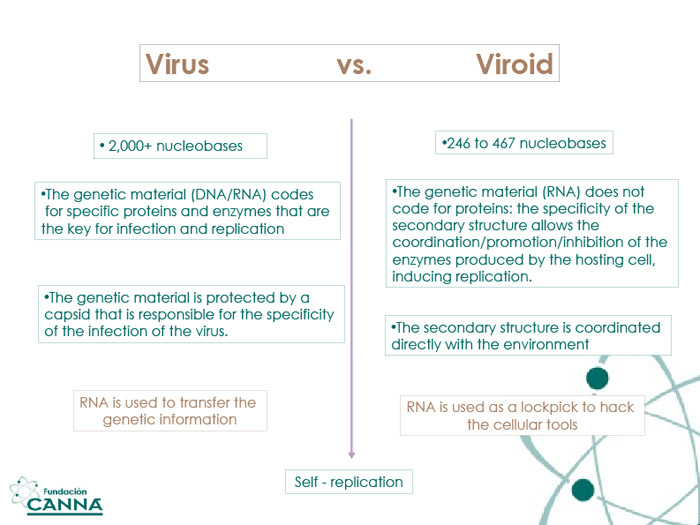 Virus vs. Viroid

• 2,000+ nucleobases

•The genetic material (DNA/RNA) codes for specific proteins and enzymes that are the key for infection and replication

•The genetic material is protected by a capsid that is responsible for the specificity of the infection of the virus.

RNA is used to transfer the genetic information

•246 to 467 nucleobases

•The genetic material (RNA) does not code for proteins: the specificity of the secondary structure allows the coordination/promotion/inhibition of the enzymes produced by the hosting cell, inducing replication.

•The secondary structure is coordinated directly with the environment

RNA is used as a lockpick to hack the cellular tools

Self - replication

Fundación CANNA